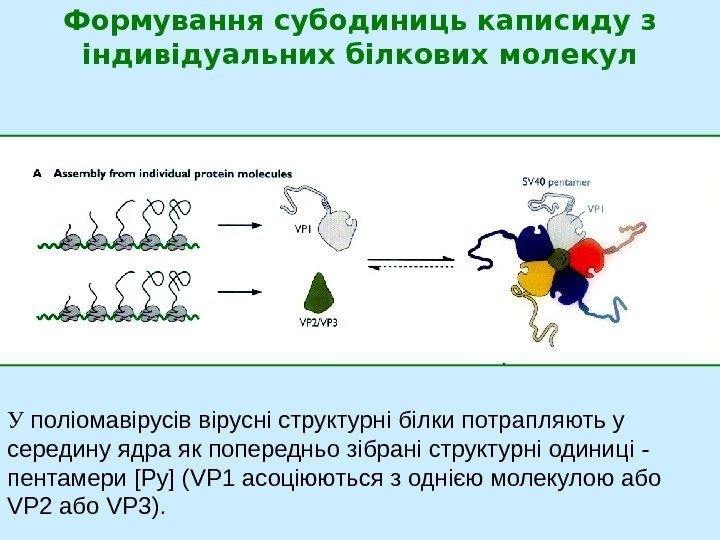 Формування субодиниць каписиду з індивідуальних білкових молекул

A Assembly from individual protein molecules

VP1

VP2/VP3

SV40 pentamer

VP1

У поліомавірусів вірусні структурні білки потрапляють у середину ядра як попередньо зібрані структурні одиниці - пентамери [Py] (VP1 асоціюються з однією молекулою або VP2 або VP3).